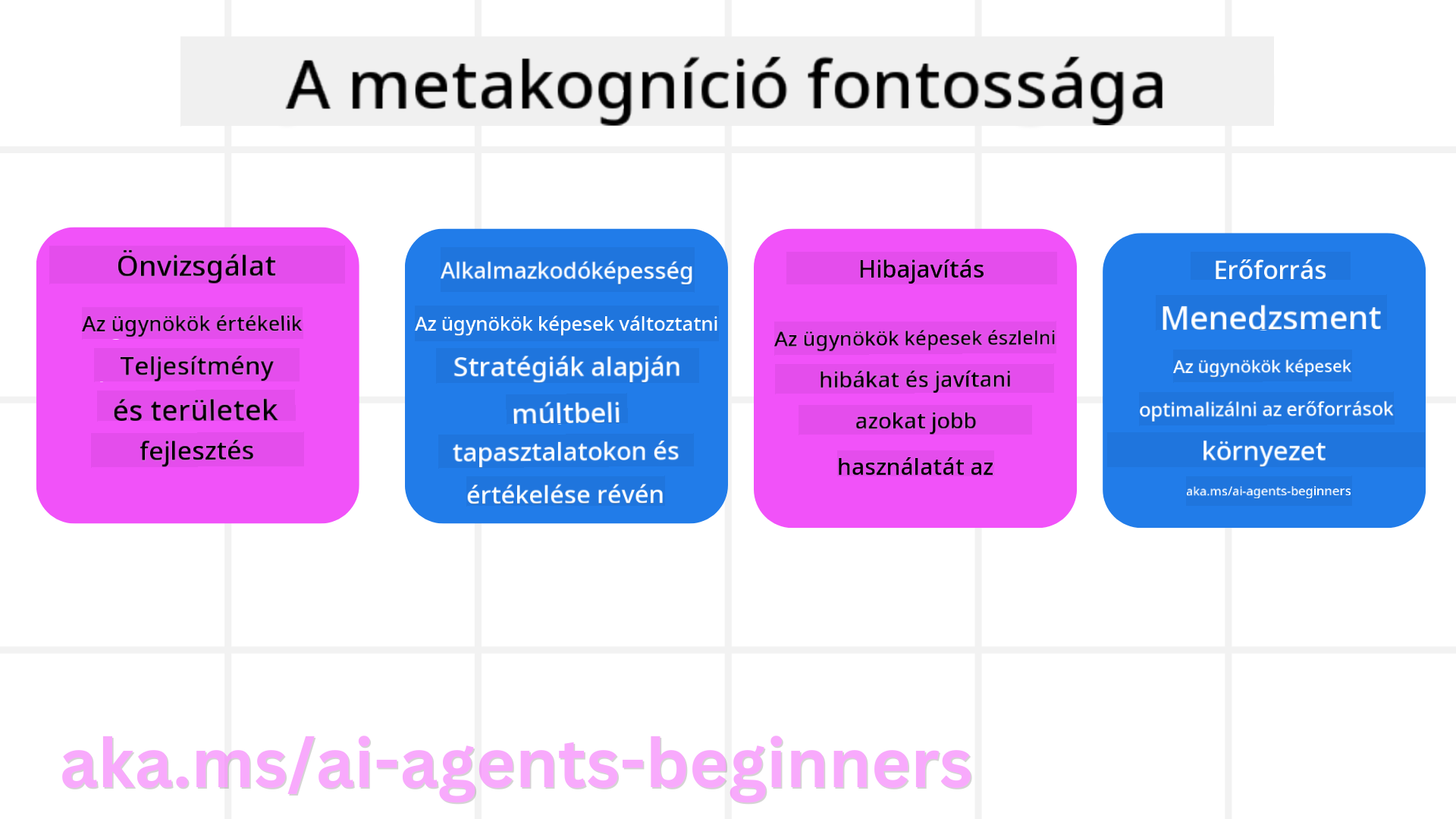 A metakogníció fontossága

Önvizsgálat

Az ügynökök értékelik

Teljesítmény

és területek

fejlesztés

Alkalmazkodóképesség

Az ügynökök képesek változtatni

Stratégiák alapján

múltbeli

tapasztalatokon és

értékelése révén

Hibajavítás

Az ügynökök képesek észlelni

hibákat és javítani

azokat jobb

használatát az

Erőforrás

Menedzsment

Az ügynökök képesek

optimalizálni az erőforrások

környezet

aka.ms/ai-agents-beginners

aka.ms/ai-agents-beginners